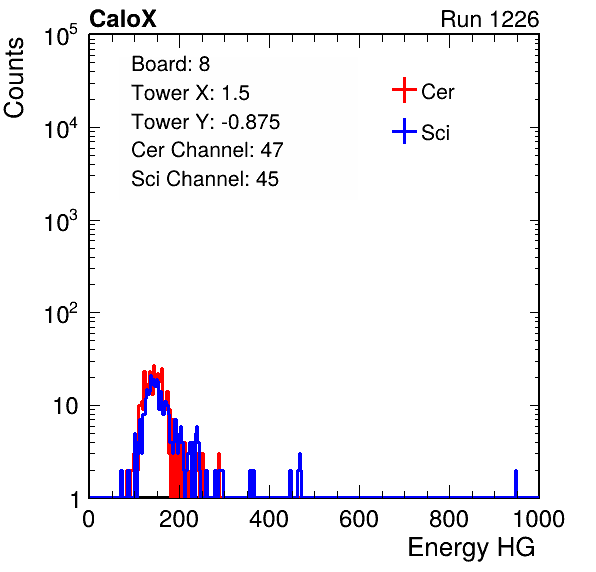 CaloX

Run 1226

Counts

$10^5$

$10^4$

$10^3$

$10^2$

10

1

Board: 8
Tower X: 1.5
Tower Y: -0.875
Cer Channel: 47
Sci Channel: 45

Cer

Sci

0 200 400 600 800 1000

Energy HG